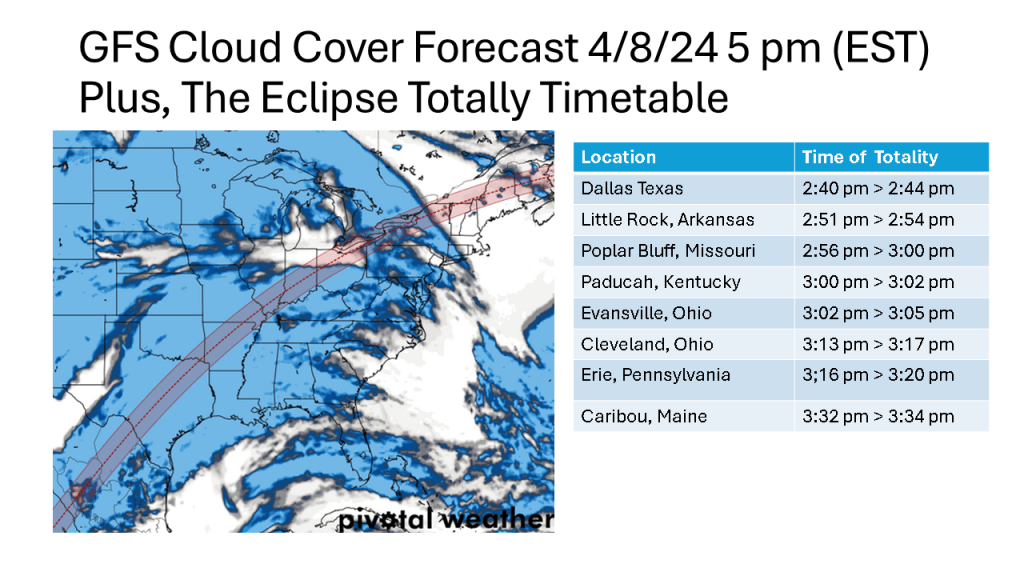 GFS Cloud Cover Forecast 4/8/24 5 pm (EST)
Plus, The Eclipse Totally Timetable

pivotal weather

| Location | Time of Totality |
|---|---|
| Dallas Texas | 2:40 pm > 2:44 pm |
| Little Rock, Arkansas | 2:51 pm > 2:54 pm |
| Poplar Bluff, Missouri | 2:56 pm > 3:00 pm |
| Paducah, Kentucky | 3:00 pm > 3:02 pm |
| Evansville, Ohio | 3:02 pm > 3:05 pm |
| Cleveland, Ohio | 3:13 pm > 3:17 pm |
| Erie, Pennsylvania | 3;16 pm > 3:20 pm |
| Caribou, Maine | 3:32 pm > 3:34 pm |